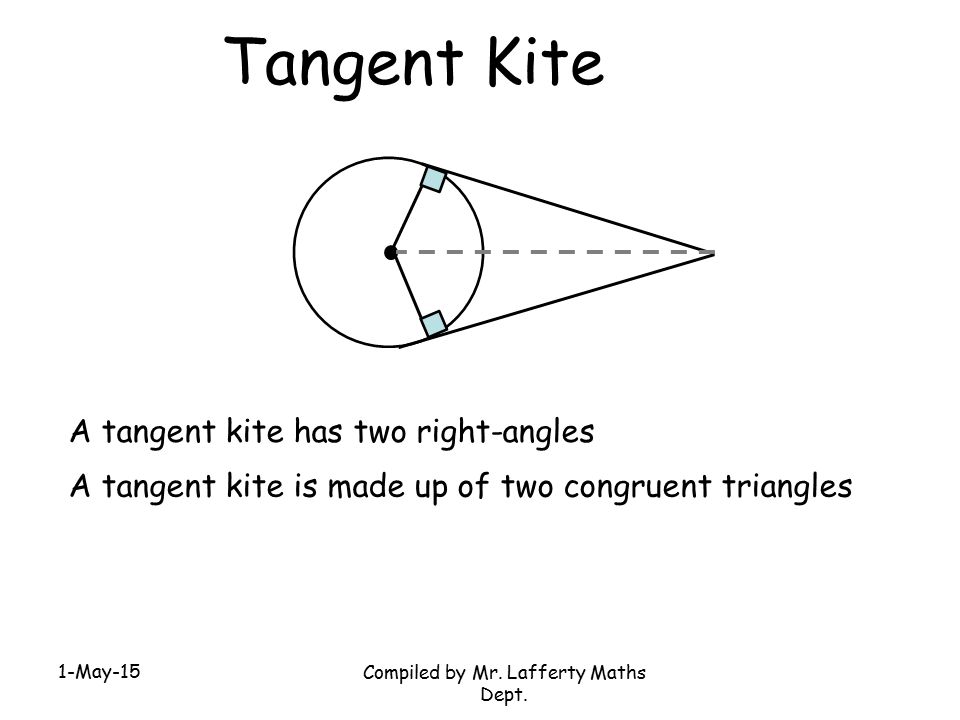 Tangent Kite

A tangent kite has two right-angles

A tangent kite is made up of two congruent triangles

1-May-15

Compiled by Mr. Lafferty Maths Dept.